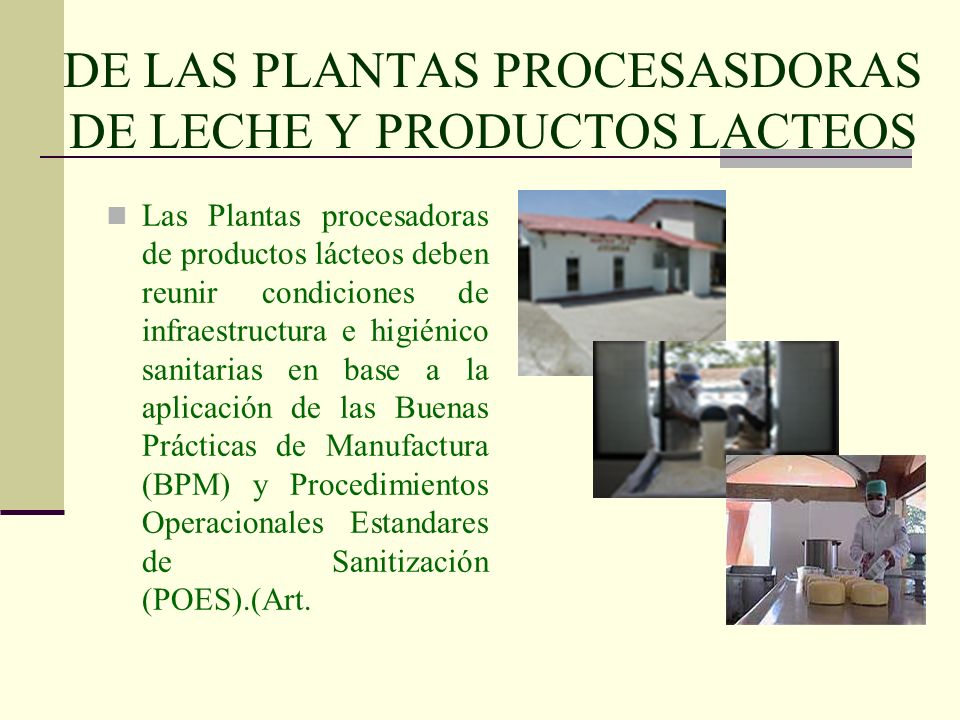 DE LAS PLANTAS PROCESASDORAS DE LECHE Y PRODUCTOS LACTEOS

Las Plantas procesadoras de productos lácteos deben reunir condiciones de infraestructura e higiénico sanitarias en base a la aplicación de las Buenas Prácticas de Manufactura (BPM) y Procedimientos Operacionales Estandares de Sanitización (POES).(Art.